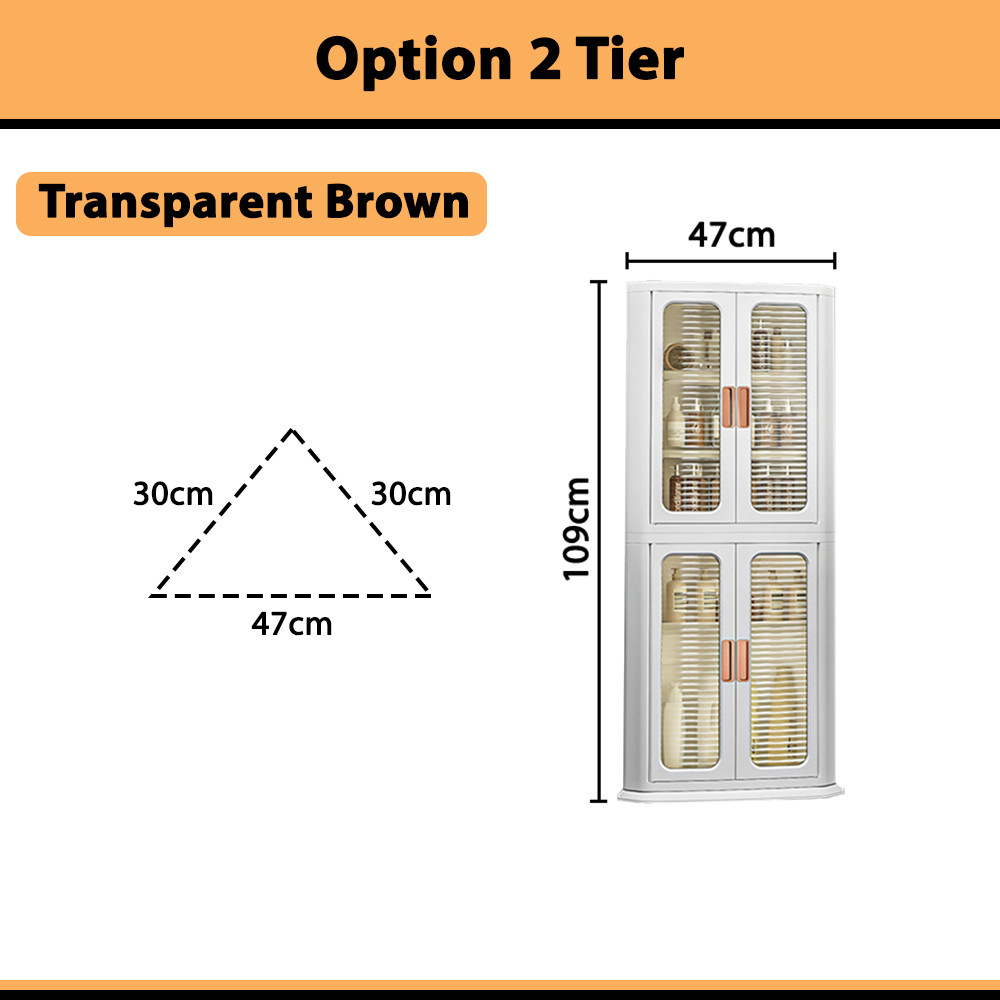 Option 2 Tier

Transparent Brown

30cm
30cm
47cm

47cm
109cm